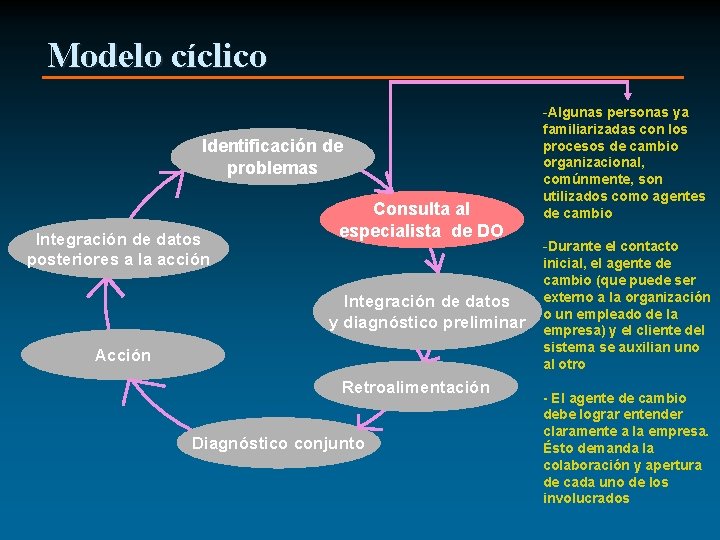 Modelo cíclico

Identificación de problemas

Consulta al especialista de DO

Integración de datos y diagnóstico preliminar

Retroalimentación

Diagnóstico conjunto

Acción

Integración de datos posteriores a la acción

-Algunas personas ya familiarizadas con los procesos de cambio organizacional, comúnmente, son utilizados como agentes de cambio

-Durante el contacto inicial, el agente de cambio (que puede ser externo a la organización o un empleado de la empresa) y el cliente del sistema se auxilian uno al otro

- El agente de cambio debe lograr entender claramente a la empresa. Ésto demanda la colaboración y apertura de cada uno de los involucrados